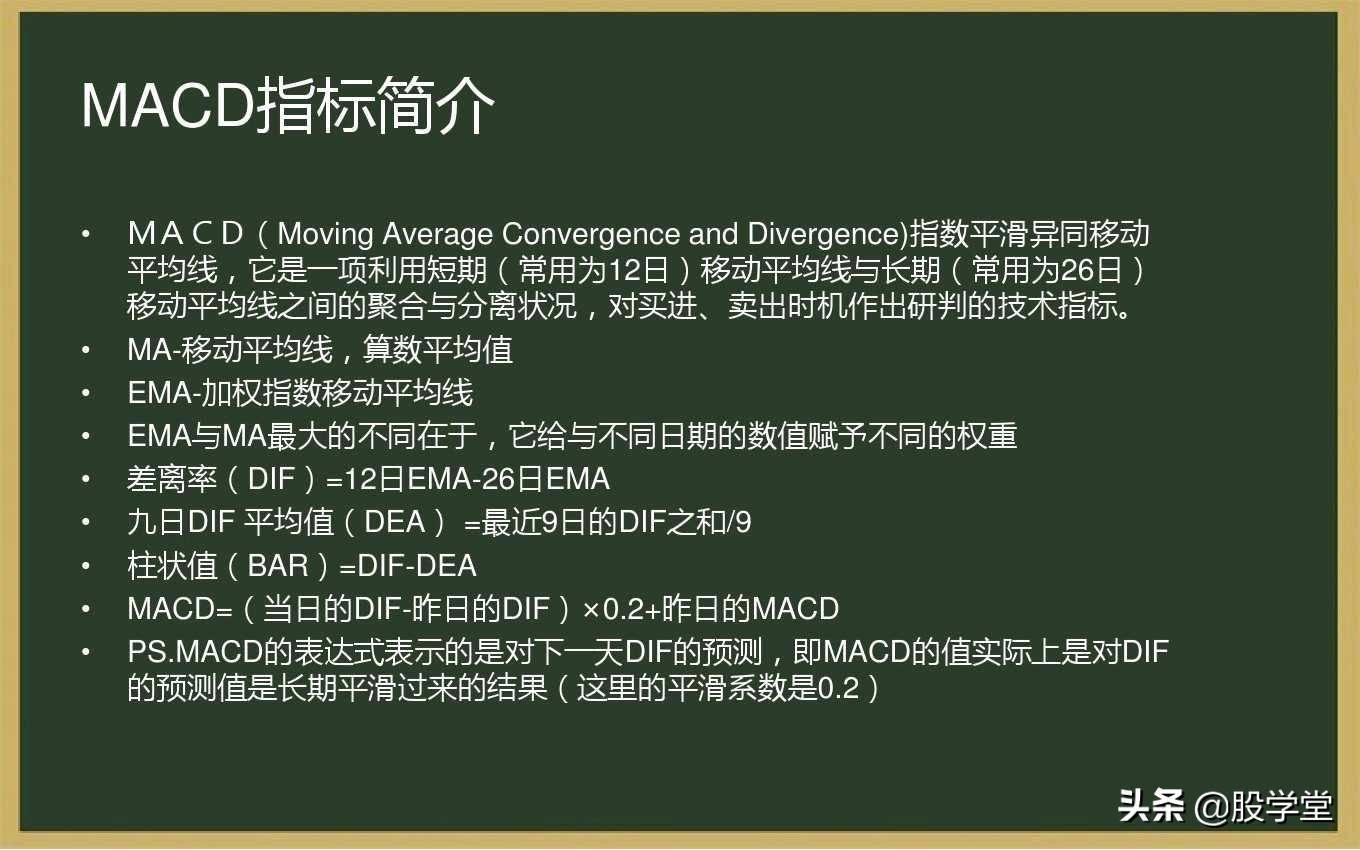 MACD指标简介

• ＭＡＣＤ（Moving Average Convergence and Divergence)指数平滑异同移动平均线，它是一项利用短期（常用为12日）移动平均线与长期（常用为26日）移动平均线之间的聚合与分离状况，对买进、卖出时机作出研判的技术指标。
• MA-移动平均线，算数平均值
• EMA-加权指数移动平均线
• EMA与MA最大的不同在于，它给与不同日期的数值赋予不同的权重
• 差离率（DIF）=12日EMA-26日EMA
• 九日DIF 平均值（DEA） =最近9日的DIF之和/9
• 柱状值（BAR）=DIF-DEA
• MACD=（当日的DIF-昨日的DIF）×0.2+昨日的MACD
• PS.MACD的表达式表示的是对下一天DIF的预测，即MACD的值实际上是对DIF的预测值是长期平滑过来的结果（这里的平滑系数是0.2）

头条 @股学堂